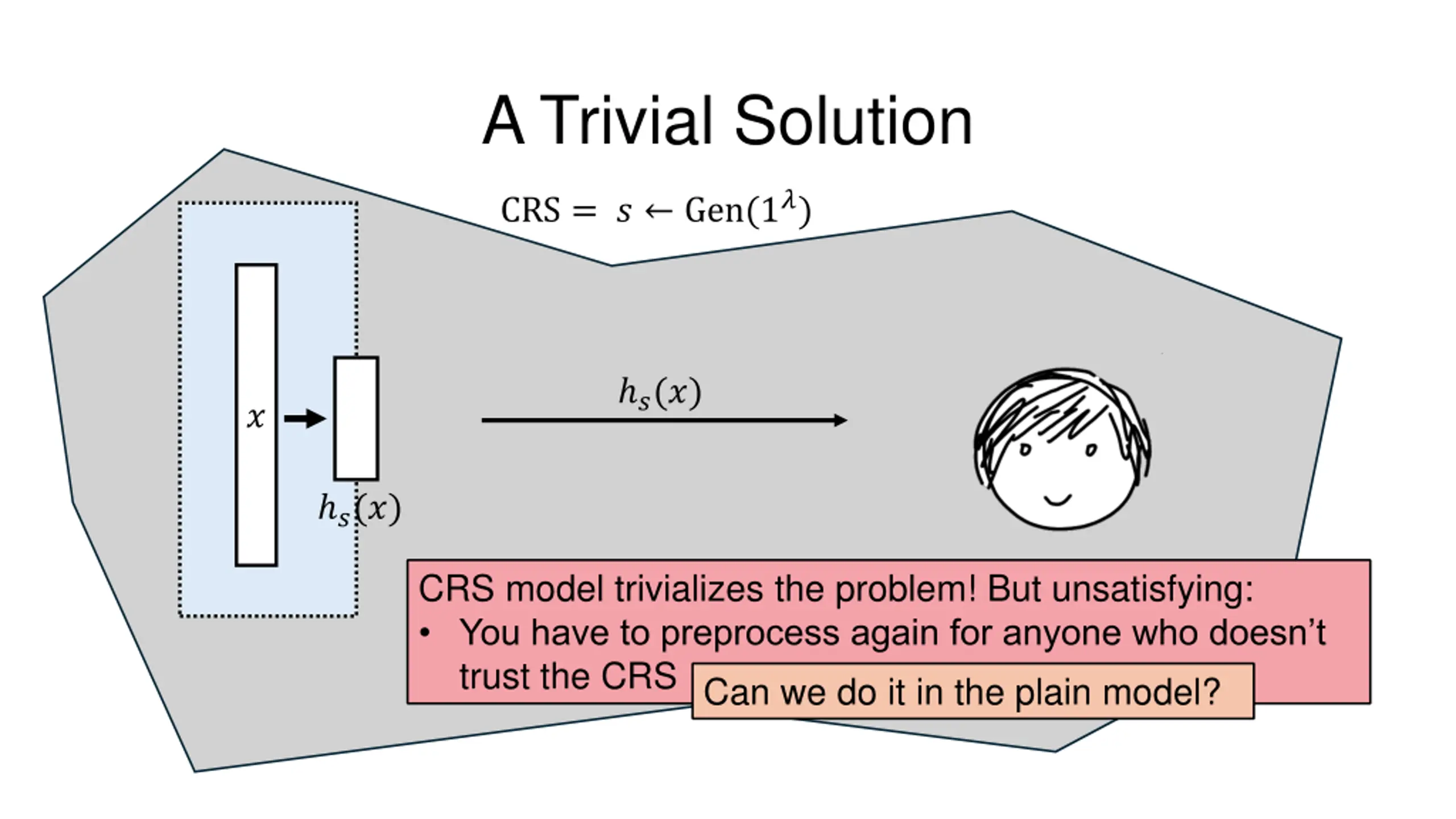 A Trivial Solution

$\text{CRS} = s \leftarrow \text{Gen}(1^\lambda)$

$x$

$h_s(x)$

$h_s(x)$

CRS model trivializes the problem! But unsatisfying:
• You have to preprocess again for anyone who doesn't trust the CRS

Can we do it in the plain model?